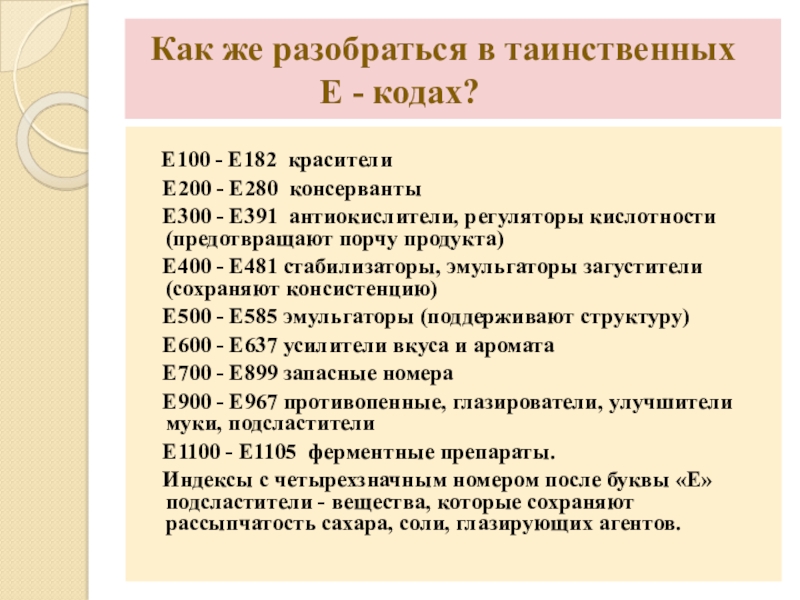 Как же разобраться в таинственных Е - кодах?

Е100 - Е182 красители

Е200 - Е280 консерванты

Е300 - Е391 антиокислители, регуляторы кислотности (предотвращают порчу продукта)

Е400 - Е481 стабилизаторы, эмульгаторы загустители (сохраняют консистенцию)

Е500 - Е585 эмульгаторы (поддерживают структуру)

Е600 - Е637 усилители вкуса и аромата

Е700 - Е899 запасные номера

Е900 - Е967 противопенные, глазирователи, улучшители муки, подсластители

Е1100 - Е1105 ферментные препараты.

Индексы с четырехзначным номером после буквы «Е» подсластители - вещества, которые сохраняют рассыпчатость сахара, соли, глазирующих агентов.